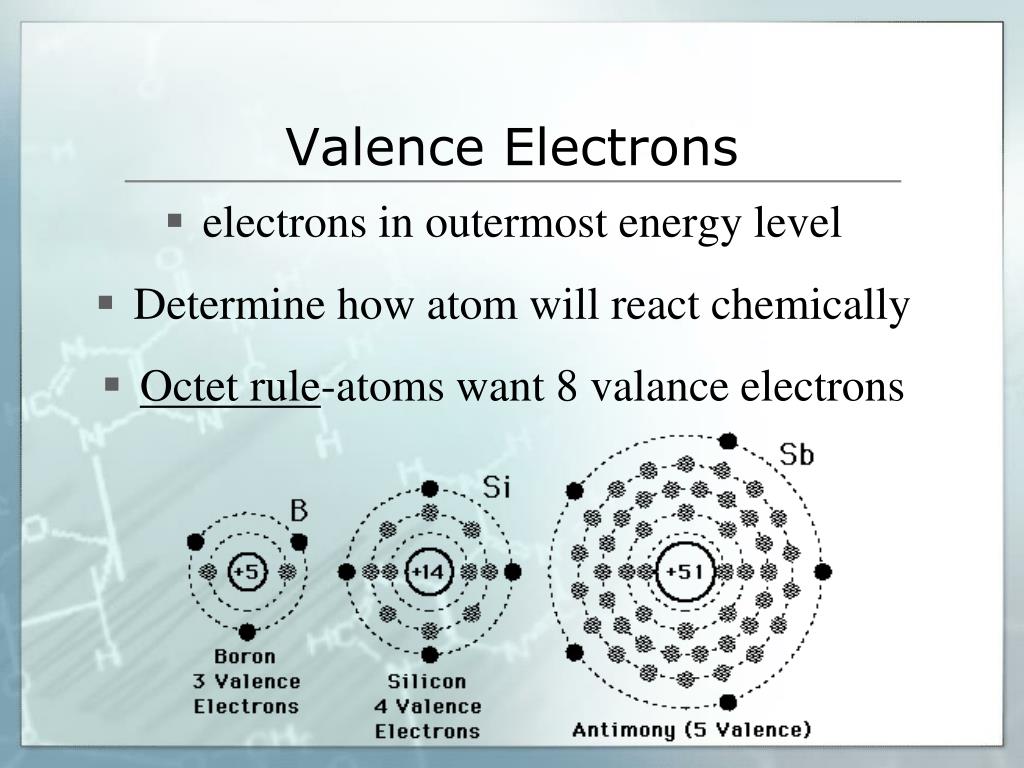 Valence Electrons

▪ electrons in outermost energy level

▪ Determine how atom will react chemically

▪ Octet rule-atoms want 8 valance electrons

B
+5
Boron
3 Valence
Electrons

Si
+14
Silicon
4 Valence
Electrons

Sb
+51
Antimony (5 Valence)